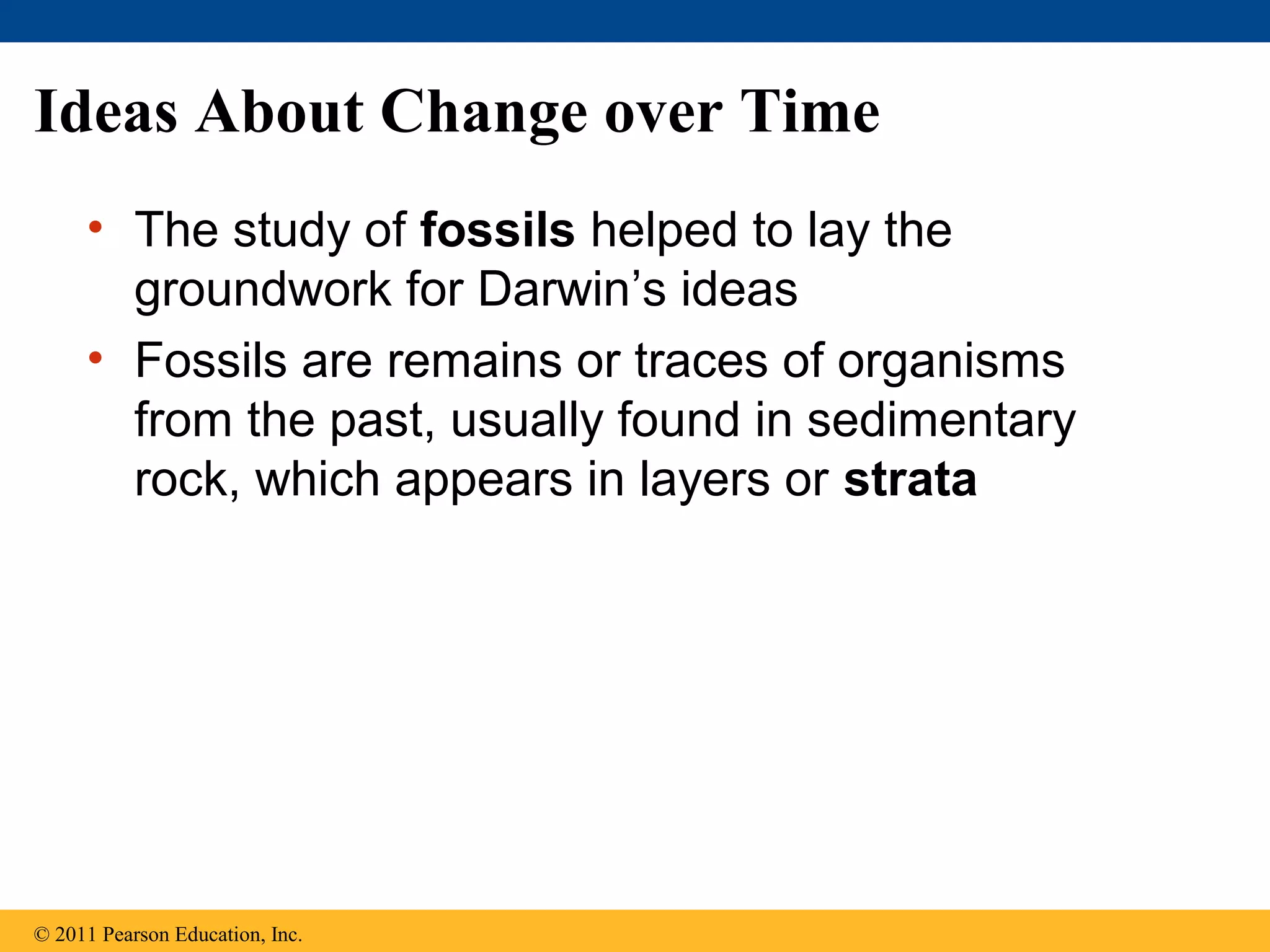 Ideas About Change over Time

• The study of fossils helped to lay the groundwork for Darwin’s ideas
• Fossils are remains or traces of organisms from the past, usually found in sedimentary rock, which appears in layers or strata

© 2011 Pearson Education, Inc.